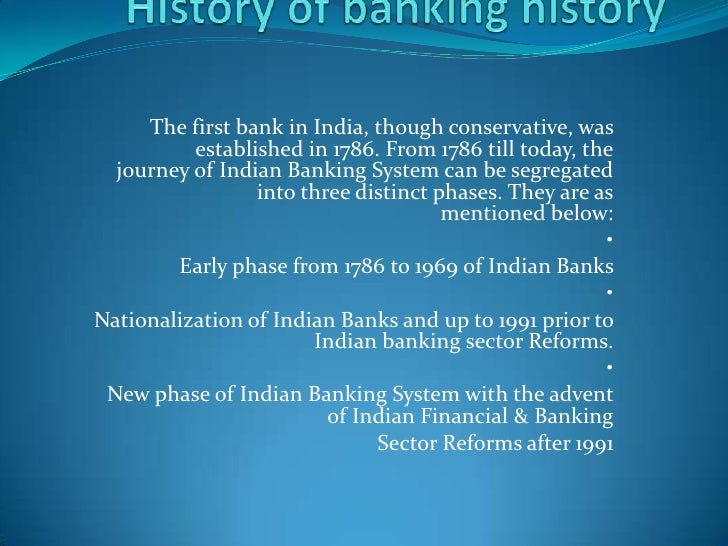 History of banking history

The first bank in India, though conservative, was established in 1786. From 1786 till today, the journey of Indian Banking System can be segregated into three distinct phases. They are as mentioned below:

•

Early phase from 1786 to 1969 of Indian Banks

•

Nationalization of Indian Banks and up to 1991 prior to Indian banking sector Reforms.

•

New phase of Indian Banking System with the advent of Indian Financial & Banking

Sector Reforms after 1991